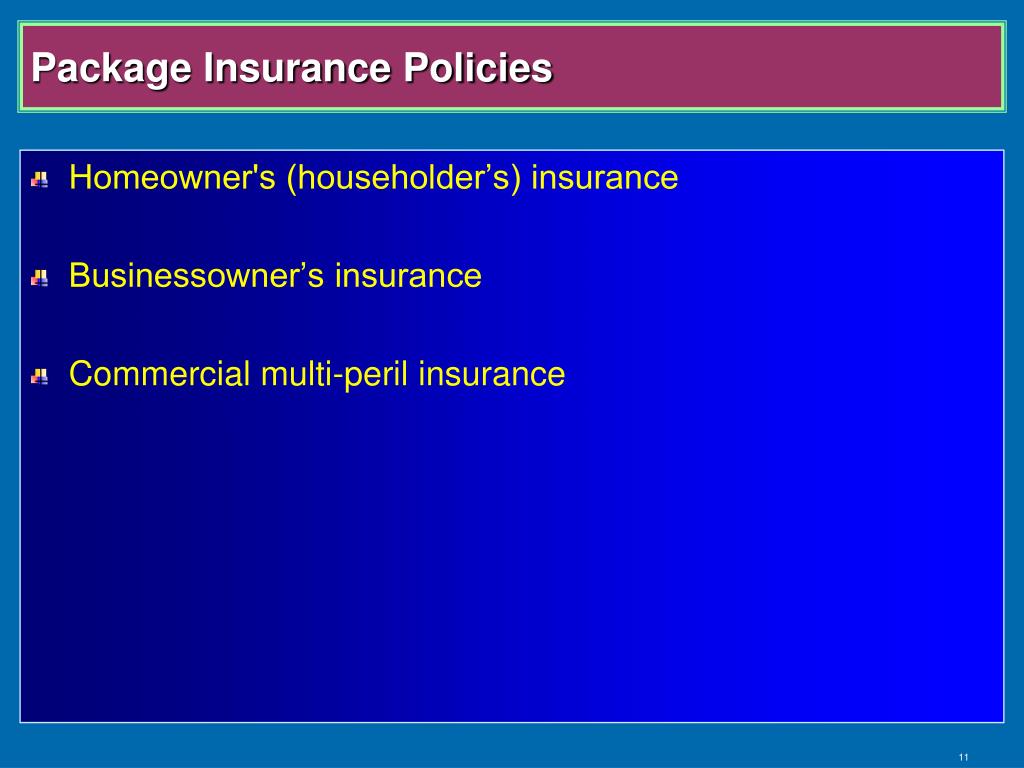 Package Insurance Policies

Homeowner's (householder’s) insurance

Businessowner’s insurance

Commercial multi-peril insurance

11